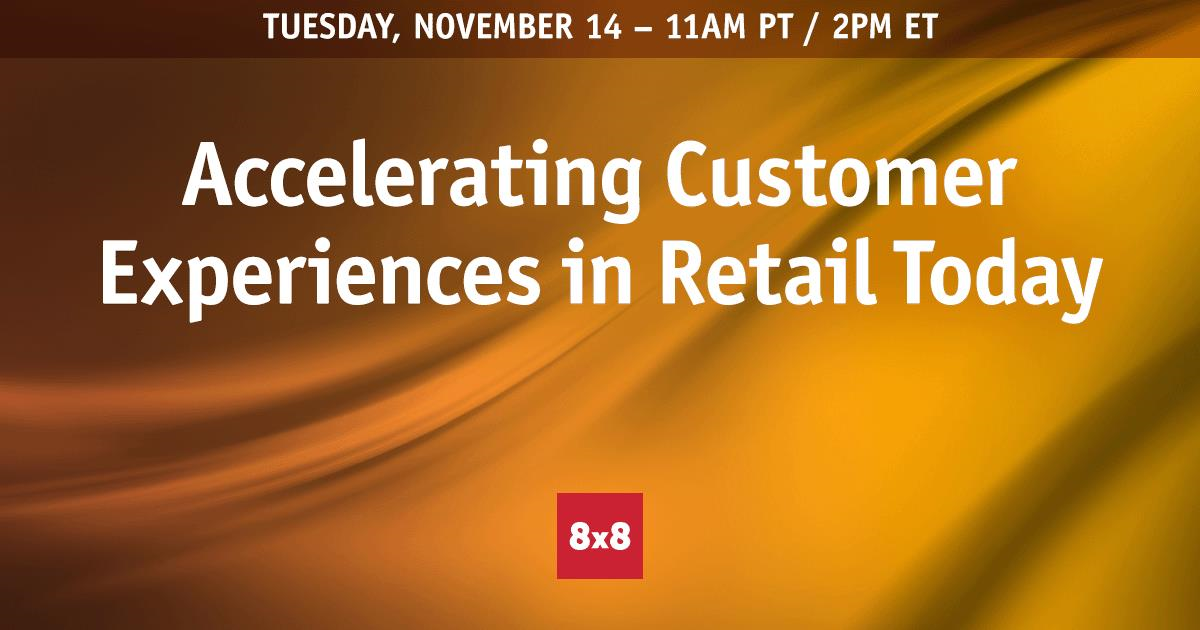 TUESDAY, NOVEMBER 14 – 11AM PT / 2PM ET

Accelerating Customer Experiences in Retail Today

8x8